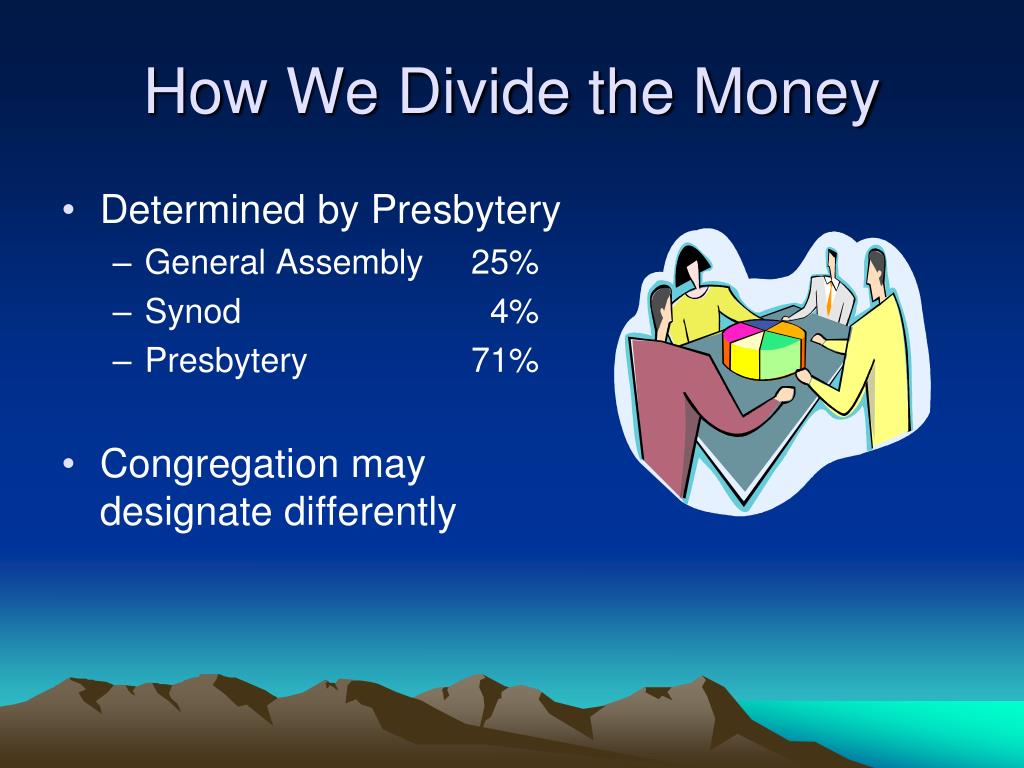 How We Divide the Money

• Determined by Presbytery
– General Assembly 25%
– Synod 4%
– Presbytery 71%

• Congregation may designate differently